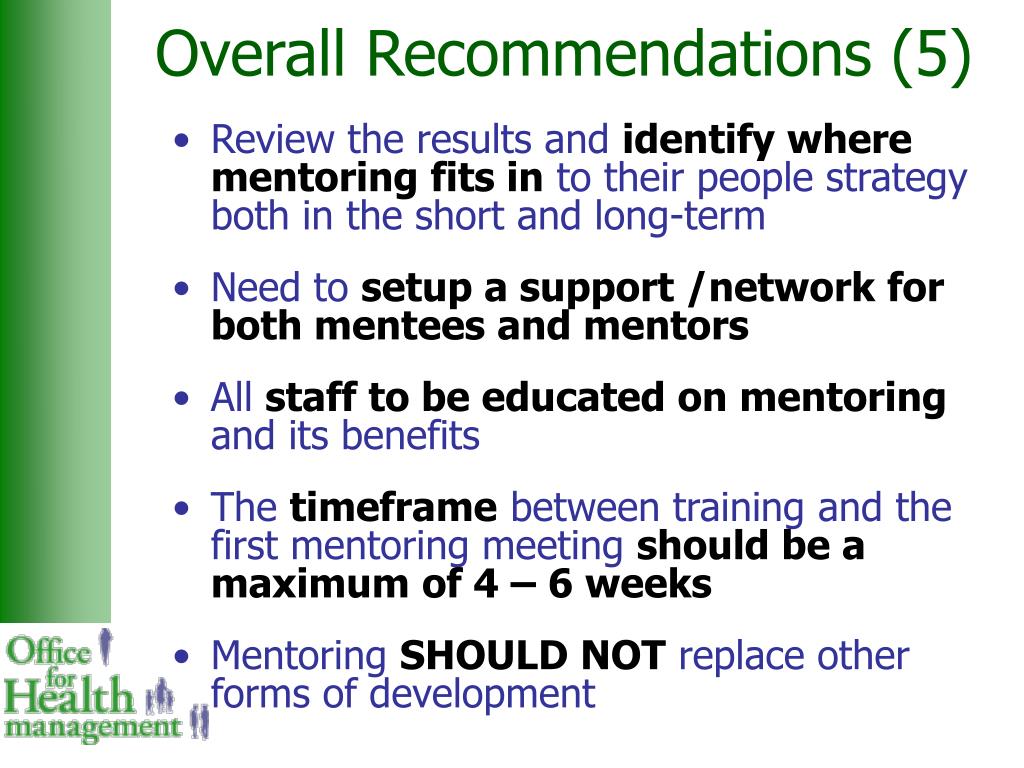 Overall Recommendations (5)

• Review the results and identify where mentoring fits in to their people strategy both in the short and long-term

• Need to setup a support /network for both mentees and mentors

• All staff to be educated on mentoring and its benefits

• The timeframe between training and the first mentoring meeting should be a maximum of 4 – 6 weeks

• Mentoring SHOULD NOT replace other forms of development

Office for Health management